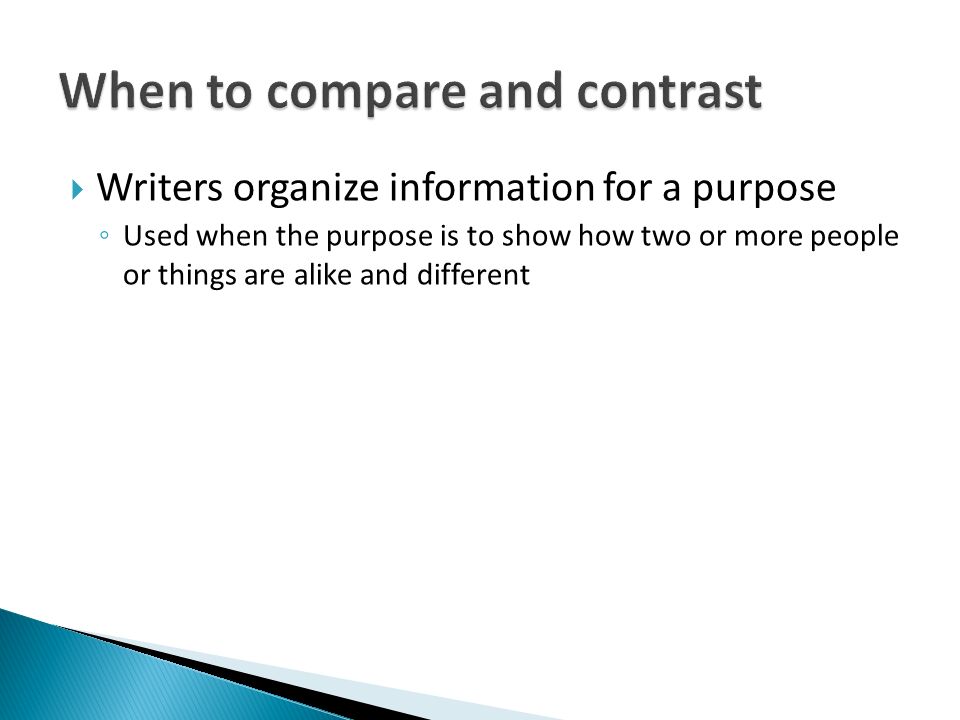 When to compare and contrast

Writers organize information for a purpose

Used when the purpose is to show how two or more people or things are alike and different